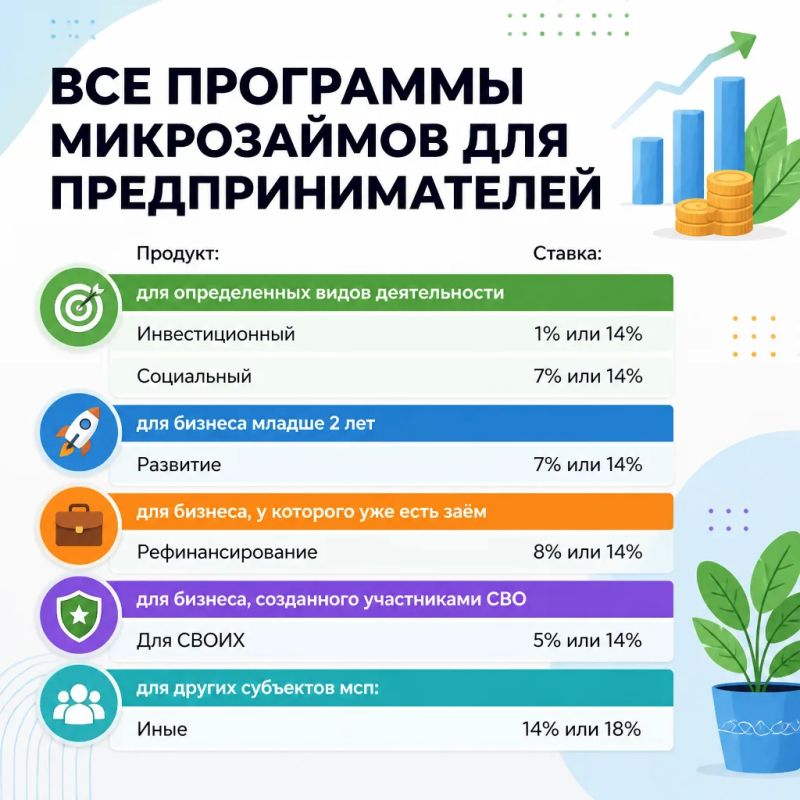 ВСЕ ПРОГРАММЫ МИКРОЗАЙМОВ ДЛЯ ПРЕДПРИНИМАТЕЛЕЙ

| Продукт: | Ставка: |
|---|---|
| для определенных видов деятельности | |
| Инвестиционный | 1% или 14% |
| Социальный | 7% или 14% |
| для бизнеса младше 2 лет | |
| Развитие | 7% или 14% |
| для бизнеса, у которого уже есть заём | |
| Рефинансирование | 8% или 14% |
| для бизнеса, созданного участниками СВО | |
| Для СВОИХ | 5% или 14% |
| для других субъектов мсп: | |
| Иные | 14% или 18% |